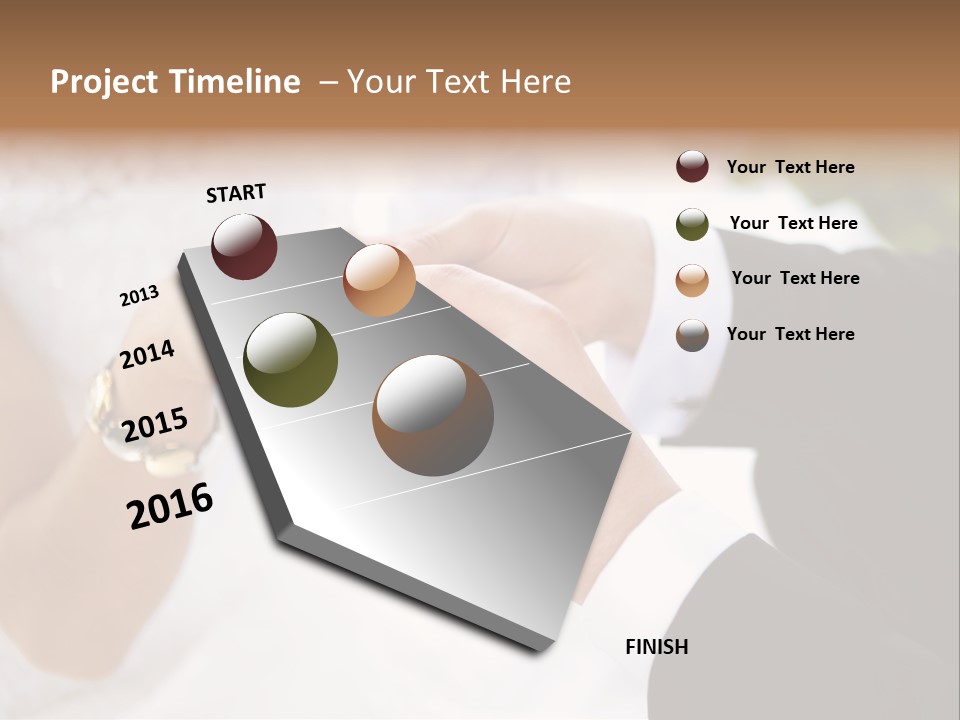 Project Timeline – Your Text Here

START

2013

2014

2015

2016

FINISH

Your Text Here

Your Text Here

Your Text Here

Your Text Here